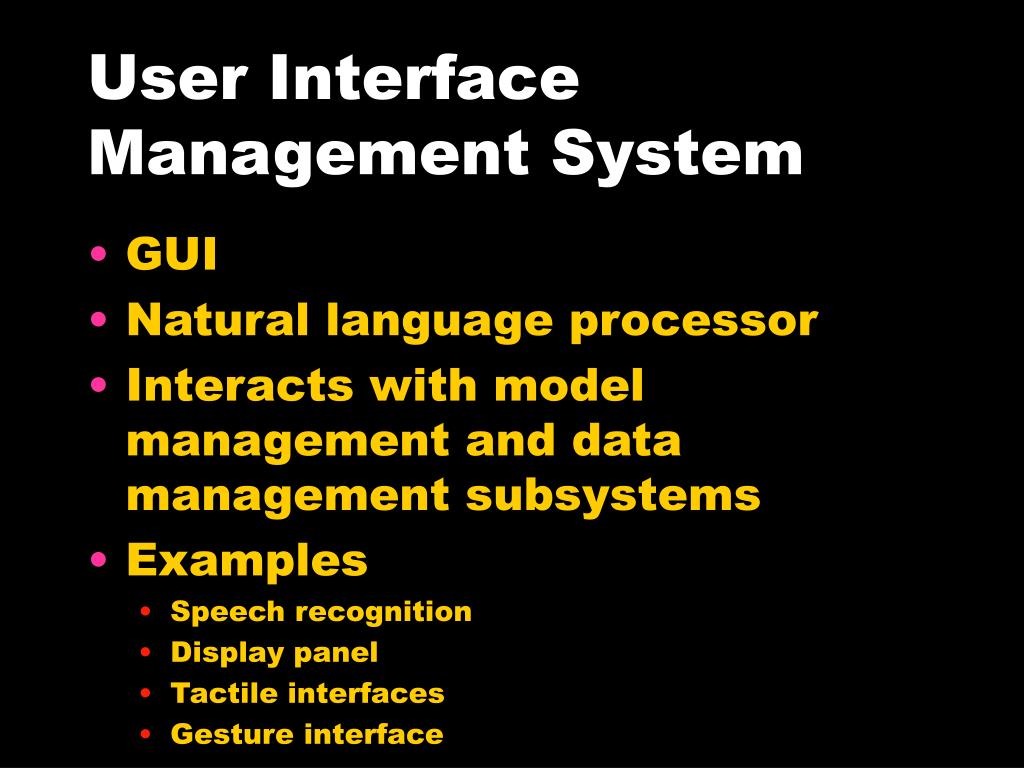 User Interface Management System

• GUI
• Natural language processor
• Interacts with model management and data management subsystems
• Examples
  • Speech recognition
  • Display panel
  • Tactile interfaces
  • Gesture interface